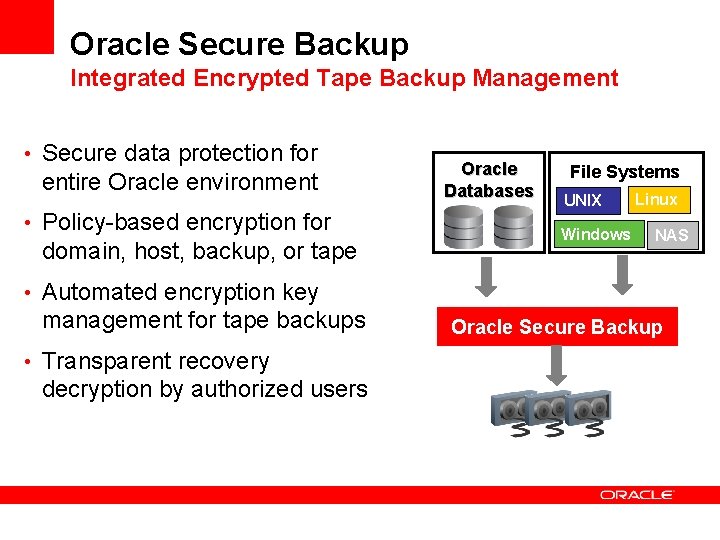 Oracle Secure Backup
Integrated Encrypted Tape Backup Management

• Secure data protection for entire Oracle environment
• Policy-based encryption for domain, host, backup, or tape
• Automated encryption key management for tape backups
• Transparent recovery decryption by authorized users

Oracle Databases

File Systems
UNIX
Linux
Windows
NAS

Oracle Secure Backup

ORACLE